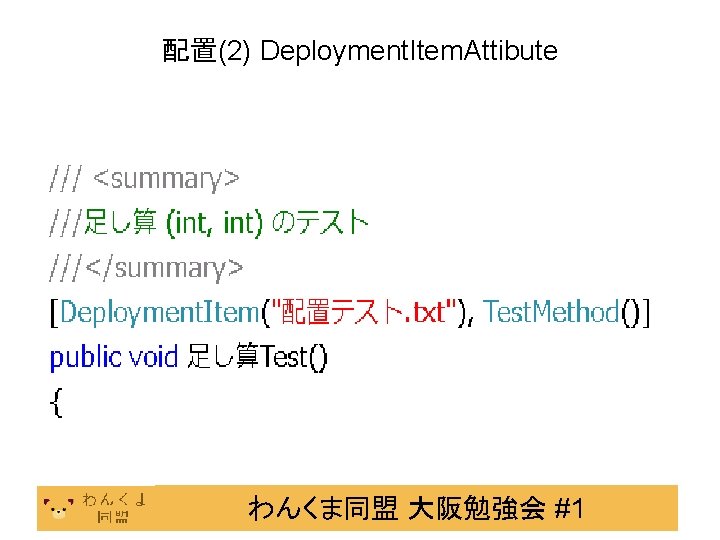 配置(2) DeploymentItemAttibute

/// <summary>
///足し算 (int, int) のテスト
///</summary>
[DeploymentItem("配置テスト.txt"), TestMethod()]
public void 足し算Test()
{

わんくま同盟

わんくま同盟 大阪勉強会 #1